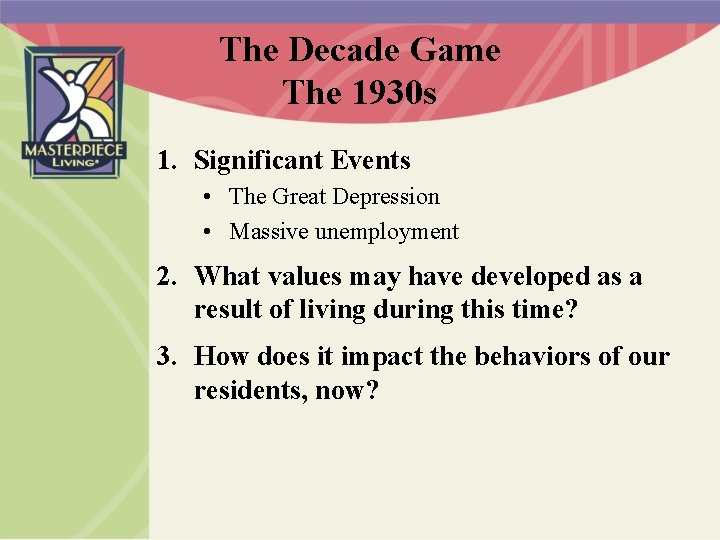 MASTERPIECE LIVING

The Decade Game
The 1930s

1. Significant Events
• The Great Depression
• Massive unemployment

2. What values may have developed as a result of living during this time?

3. How does it impact the behaviors of our residents, now?